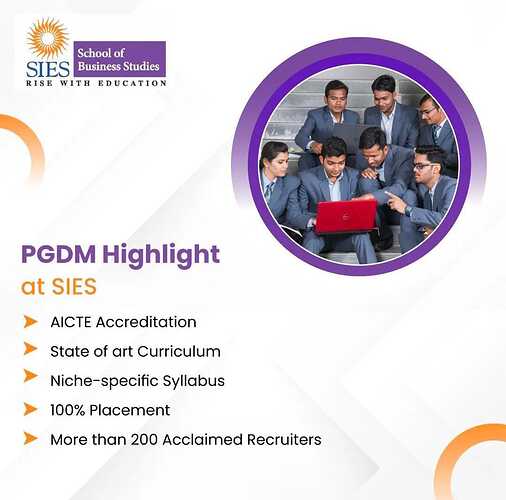 SIES School of Business Studies
RISE WITH EDUCATION

PGDM Highlight at SIES

AICTE Accreditation
State of art Curriculum
Niche-specific Syllabus
100% Placement
More than 200 Acclaimed Recruiters